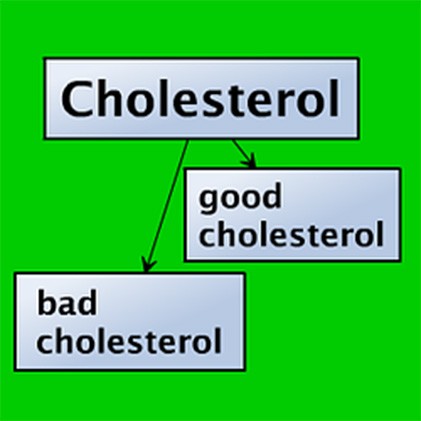 Cholesterol

good cholesterol

bad cholesterol